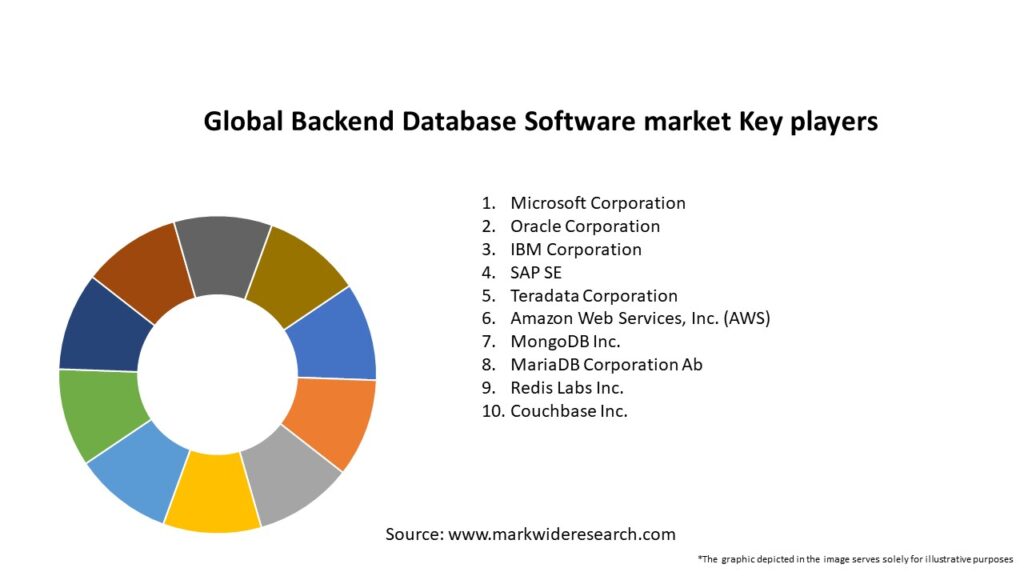 Global Backend Database Software market Key players

1. Microsoft Corporation
2. Oracle Corporation
3. IBM Corporation
4. SAP SE
5. Teradata Corporation
6. Amazon Web Services, Inc. (AWS)
7. MongoDB Inc.
8. MariaDB Corporation Ab
9. Redis Labs Inc.
10. Couchbase Inc.

Source: www.markwideresearch.com

*The graphic depicted in the image serves solely for illustrative purposes